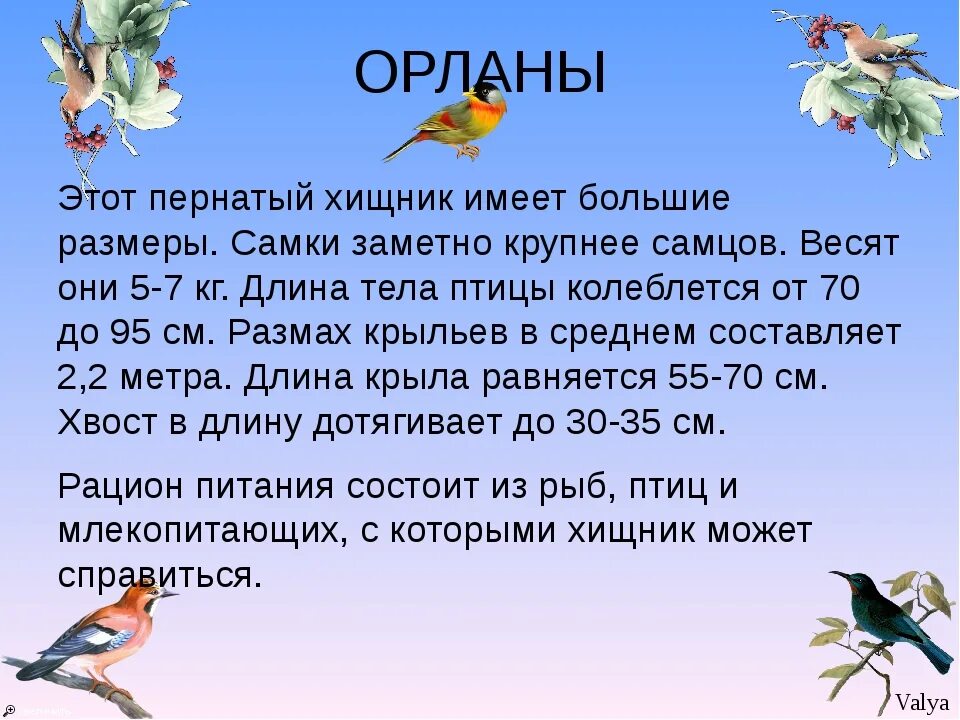 ОРЛАНЫ

Этот пернатый хищник имеет большие размеры. Самки заметно крупнее самцов. Весят они 5-7 кг. Длина тела птицы колеблется от 70 до 95 см. Размах крыльев в среднем составляет 2,2 метра. Длина крыла равняется 55-70 см. Хвост в длину дотягивает до 30-35 см.

Рацион питания состоит из рыб, птиц и млекопитающих, с которыми хищник может справиться.

Valya